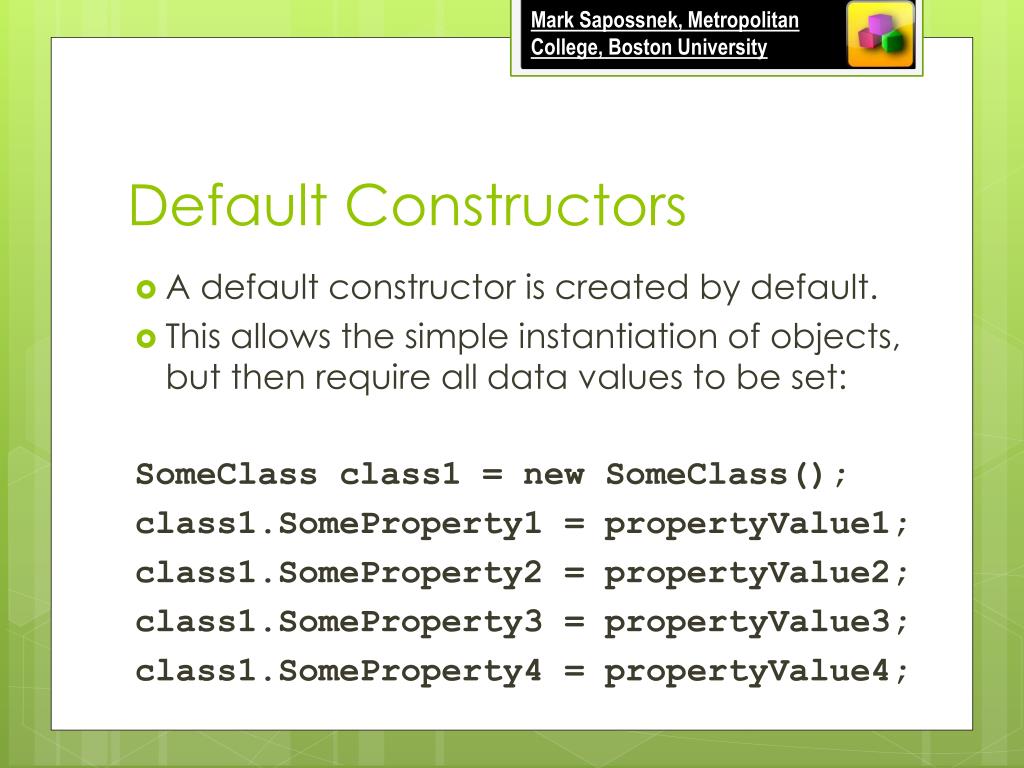 Mark Sapossnek, Metropolitan College, Boston University

Default Constructors

A default constructor is created by default.

This allows the simple instantiation of objects, but then require all data values to be set:

SomeClass class1 = new SomeClass();
class1.SomeProperty1 = propertyValue1;
class1.SomeProperty2 = propertyValue2;
class1.SomeProperty3 = propertyValue3;
class1.SomeProperty4 = propertyValue4;